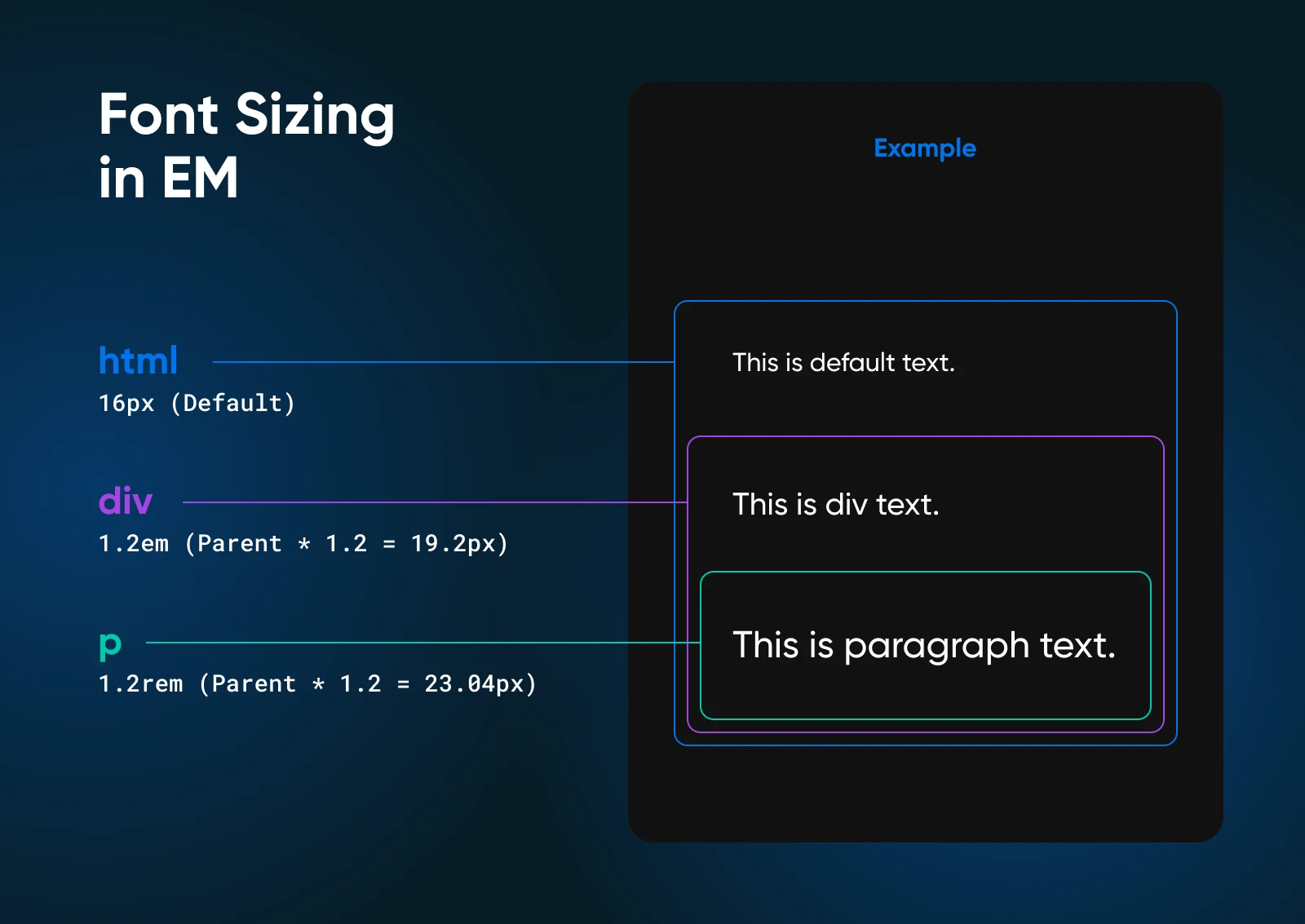 Font Sizing in EM

html
16px (Default)

div
1.2em (Parent * 1.2 = 19.2px)

p
1.2rem (Parent * 1.2 = 23.04px)

Example

This is default text.

This is div text.

This is paragraph text.